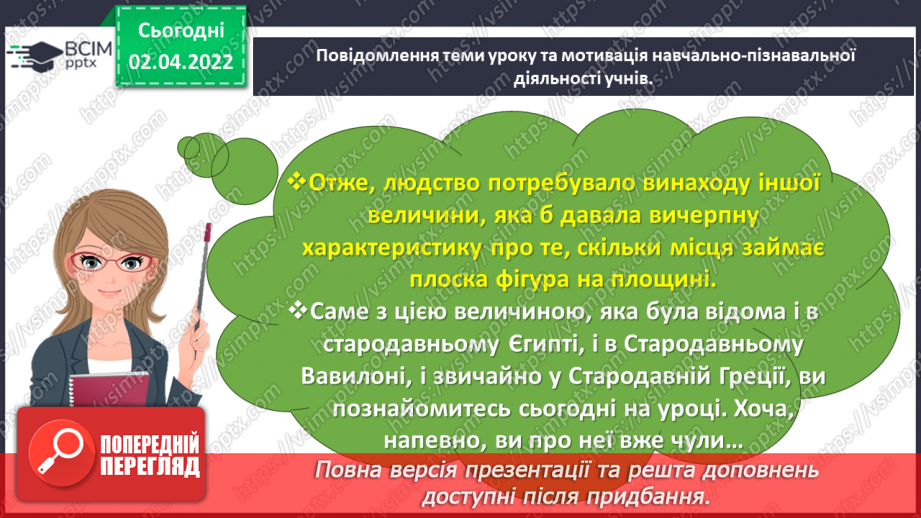 ВСІМ pptx

Сьогодні 02.04.2022

Повідомлення теми уроку та мотивація навчально-пізнавальної діяльності учнів.

❖Отже, людство потребувало винаходу іншої величини, яка б давала вичерпну характеристику про те, скільки місця займає плоска фігура на площині.

❖Саме з цією величиною, яка була відома і в стародавньому Єгипті, і в Стародавньому Вавилоні, і звичайно у Стародавній Греції, ви познайомитесь сьогодні на уроці. Хоча, напевно, ви про неї вже чули…

ПОПЕРЕДНІЙ ПЕРЕГЛЯД

Повна версія презентації та решта доповнень доступні після придбання.

https://vsimpptx.com